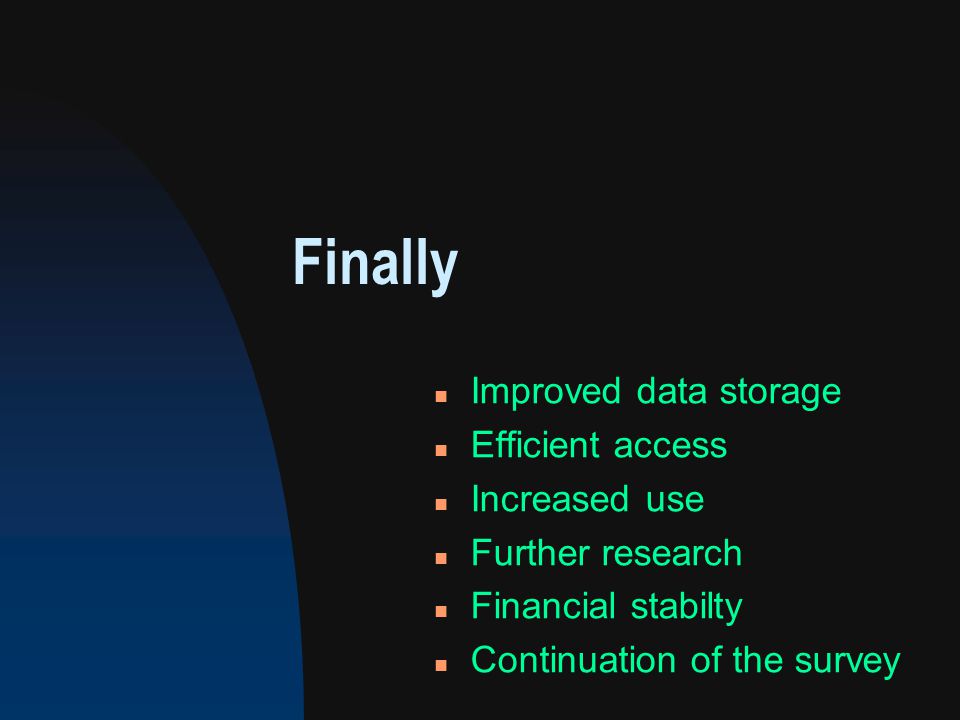 Finally

- Improved data storage
- Efficient access
- Increased use
- Further research
- Financial stabilty
- Continuation of the survey